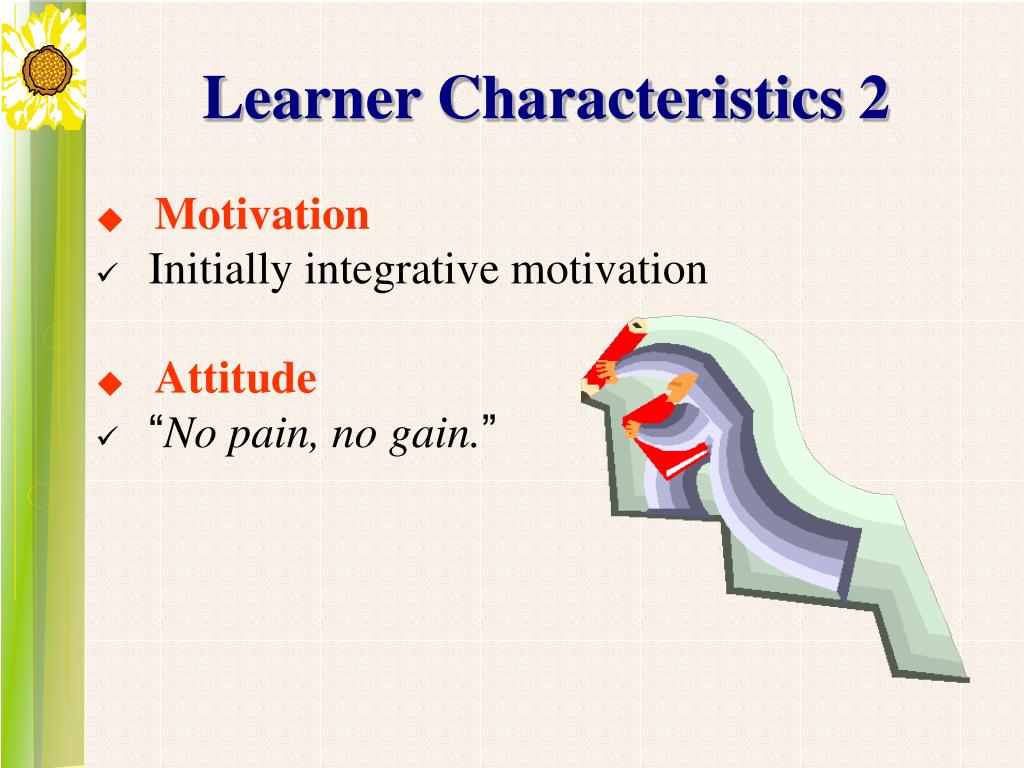 Learner Characteristics 2

◆ Motivation

✓ Initially integrative motivation

◆ Attitude

✓ “No pain, no gain.”